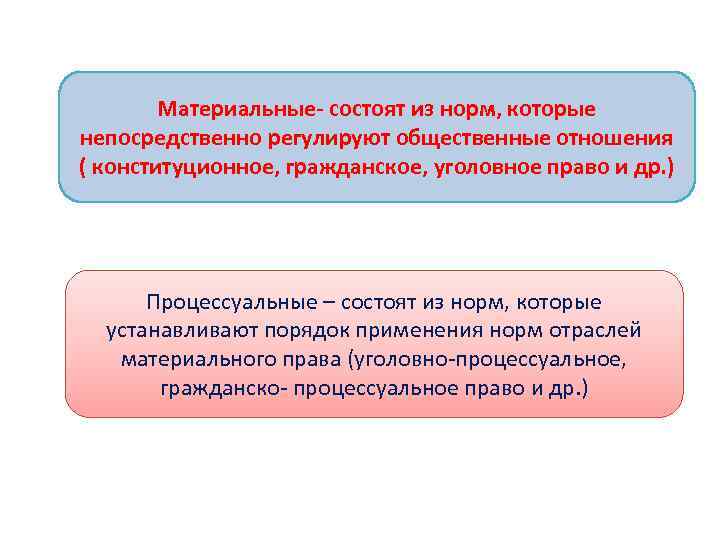 Материальные- состоят из норм, которые непосредственно регулируют общественные отношения ( конституционное, гражданское, уголовное право и др.)

Процессуальные – состоят из норм, которые устанавливают порядок применения норм отраслей материального права (уголовно-процессуальное, гражданско- процессуальное право и др.)